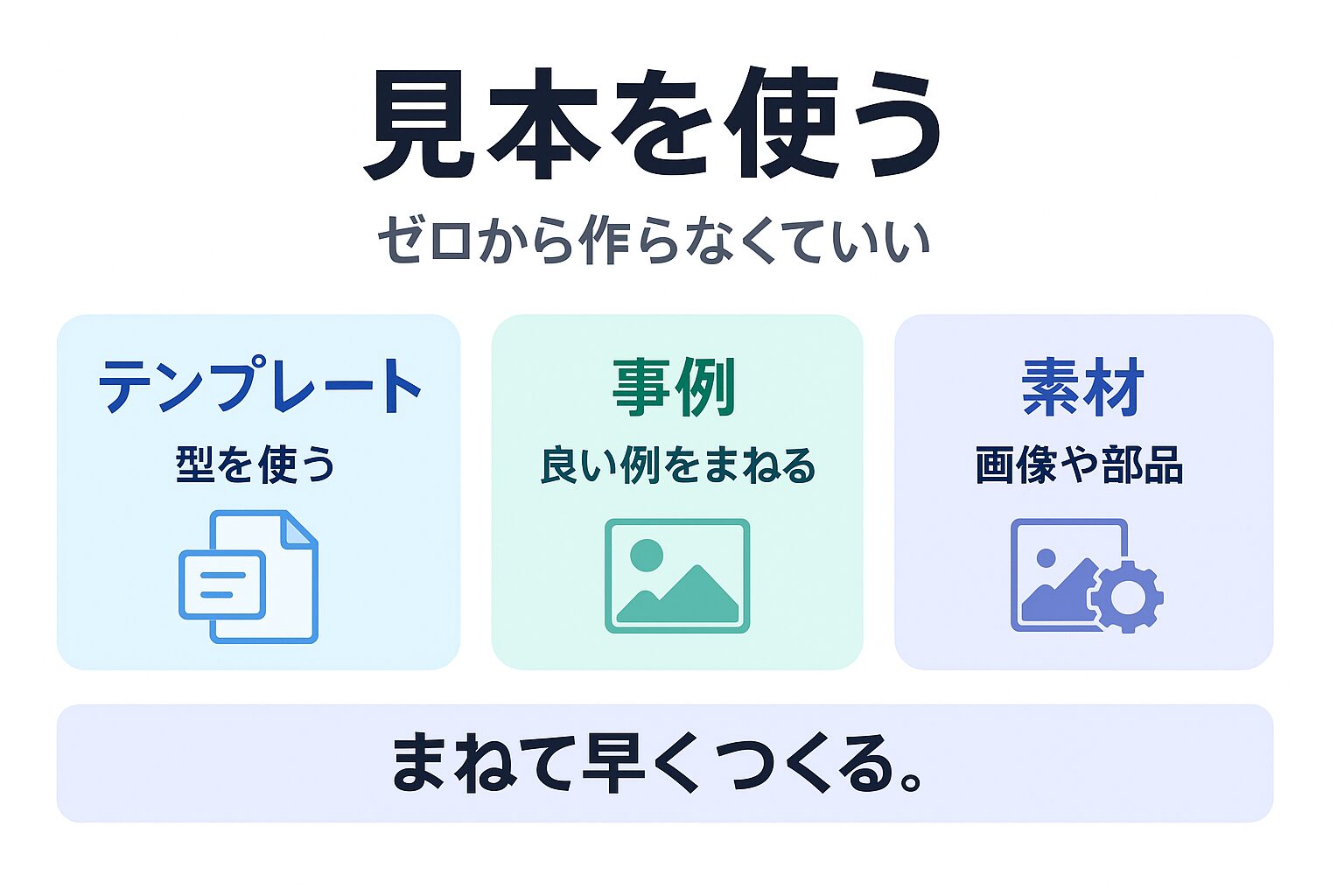 見本を使う

ゼロから作らなくていい

テンプレート

型を使う

事例

良い例をまねる

素材

画像や部品

まねて早くつくる。